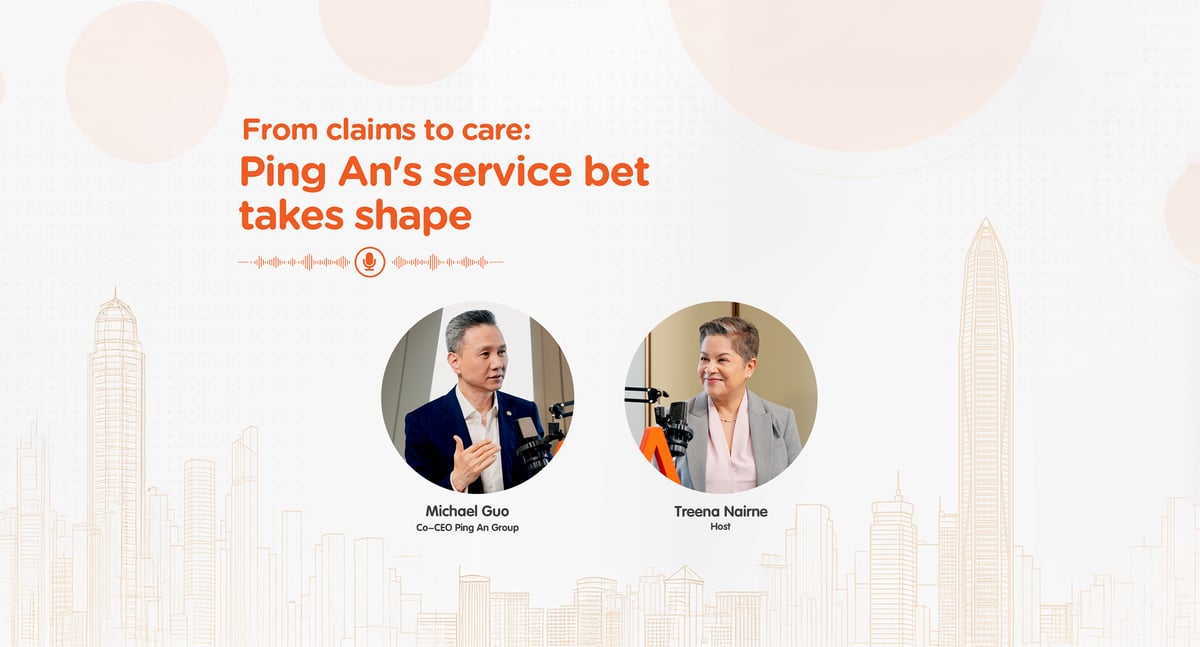 From claims to care:

Ping An's service bet takes shape

Michael Guo
Co-CEO Ping An Group

Treena Nairne
Host